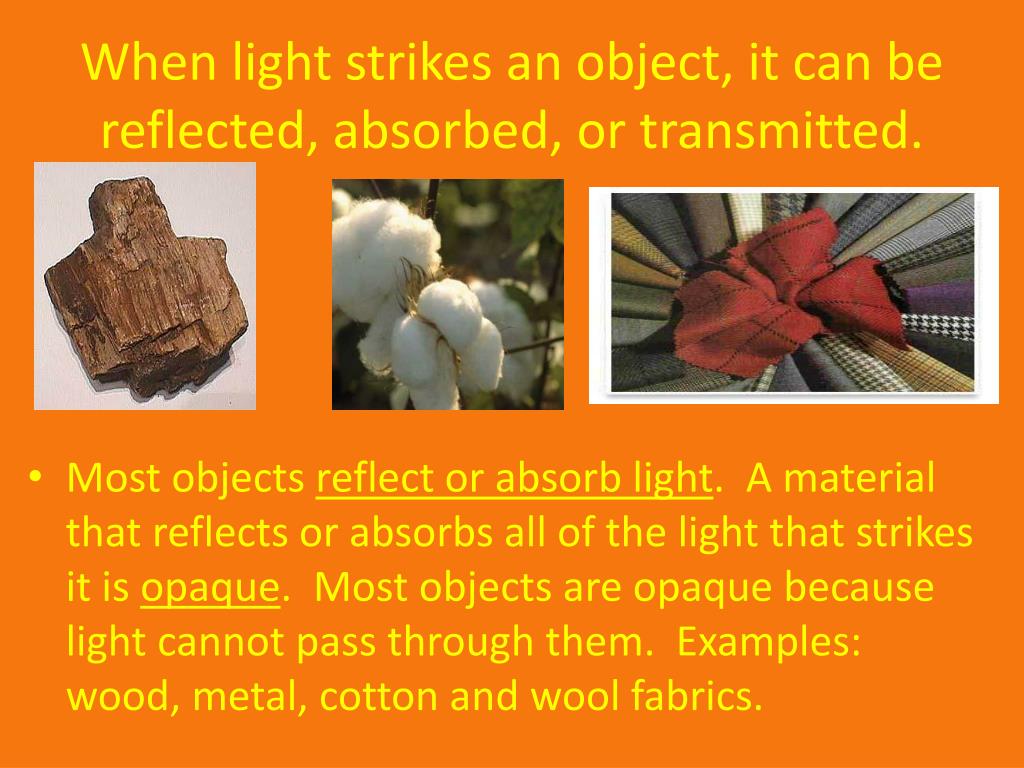 When light strikes an object, it can be reflected, absorbed, or transmitted.

• Most objects reflect or absorb light. A material that reflects or absorbs all of the light that strikes it is opaque. Most objects are opaque because light cannot pass through them. Examples: wood, metal, cotton and wool fabrics.